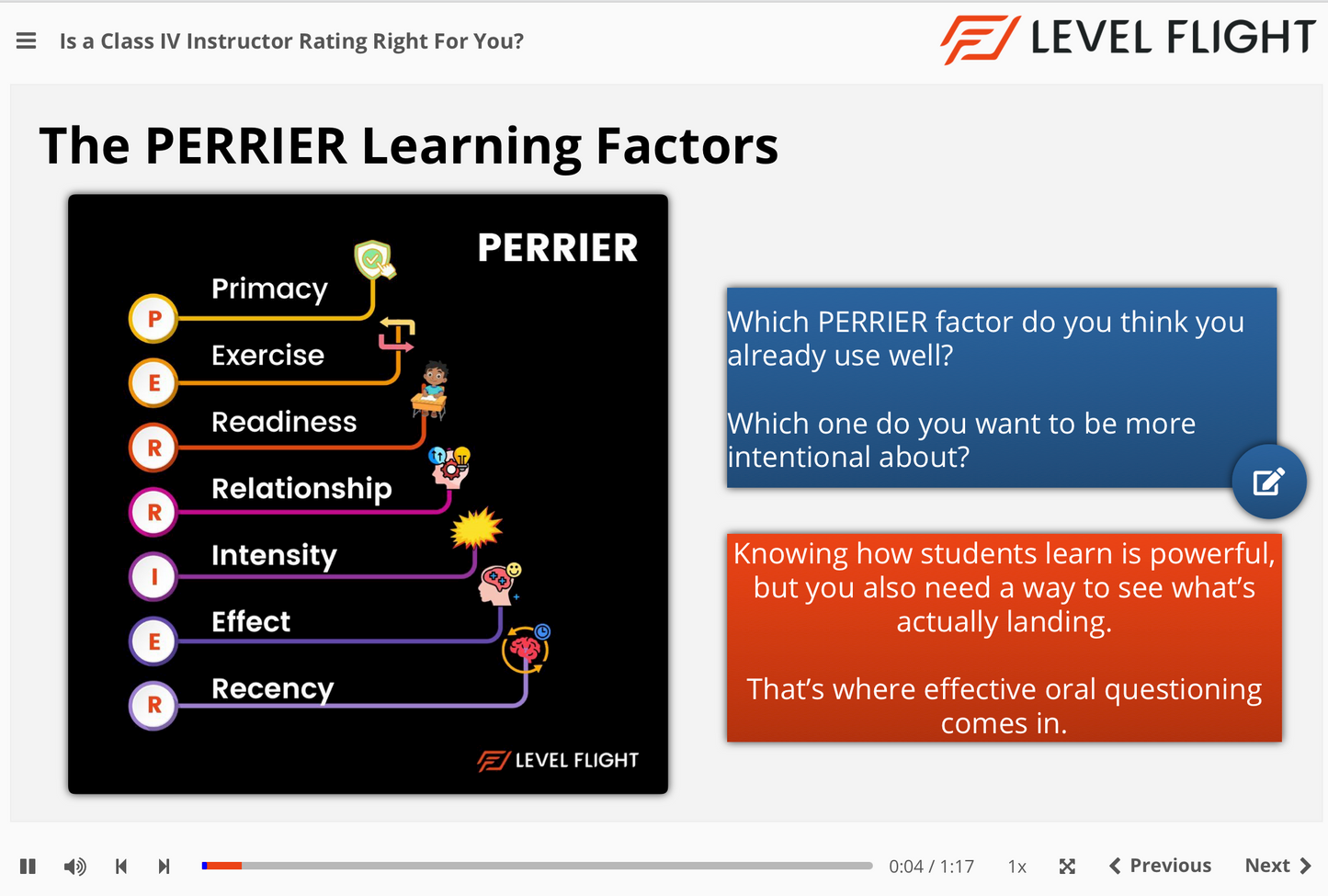 Is a Class IV Instructor Rating Right For You?

LEVEL FLIGHT

The PERRIER Learning Factors

PERRIER

P Primacy
E Exercise
R Readiness
R Relationship
I Intensity
E Effect
R Recency

LEVEL FLIGHT

Which PERRIER factor do you think you already use well?

Which one do you want to be more intentional about?

Knowing how students learn is powerful, but you also need a way to see what's actually landing.

That's where effective oral questioning comes in.

0:04 / 1:17 1x Previous Next